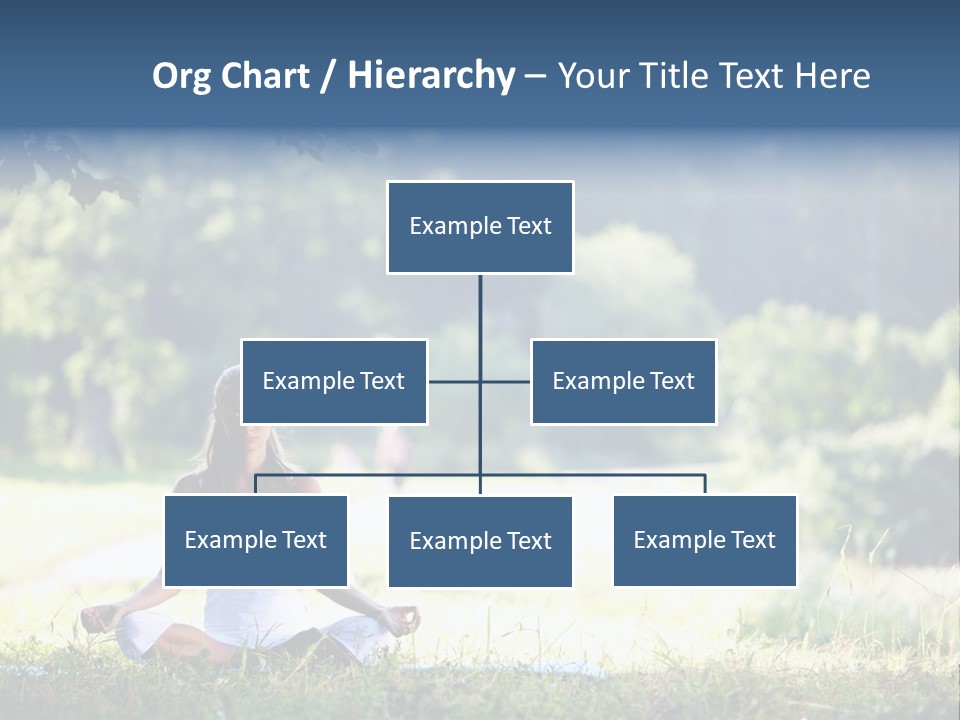 Org Chart / Hierarchy – Your Title Text Here

Example Text

Example Text

Example Text

Example Text

Example Text

Example Text